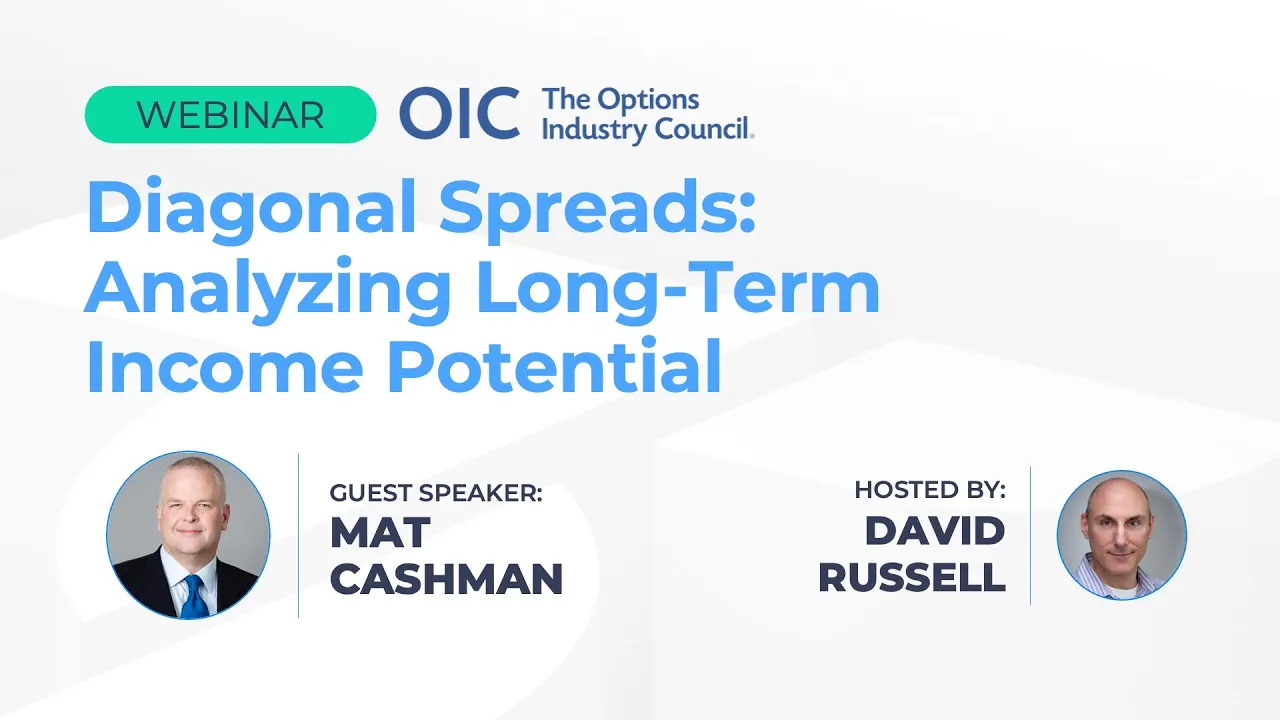 WEBINAR

OIC The Options Industry Council®

Diagonal Spreads: Analyzing Long-Term Income Potential

GUEST SPEAKER:
MAT CASHMAN

HOSTED BY:
DAVID RUSSELL